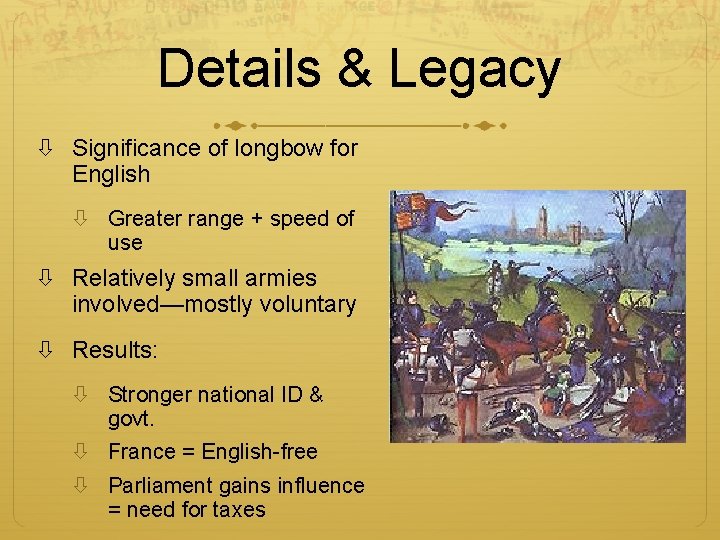 Details & Legacy

⇩ Significance of longbow for English

⇩ Greater range + speed of use

⇩ Relatively small armies involved—mostly voluntary

⇩ Results:

⇩ Stronger national ID & govt.

⇩ France = English-free

⇩ Parliament gains influence = need for taxes